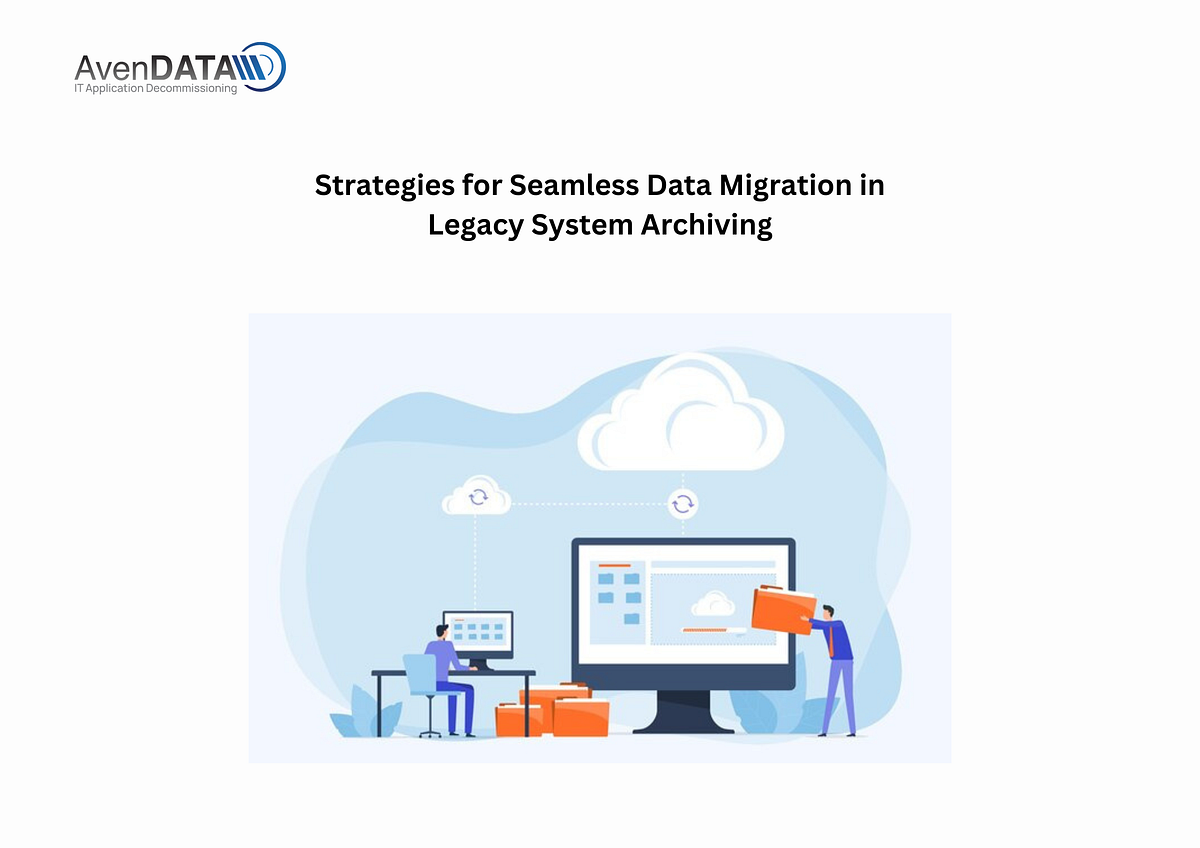 AvenDATA
IT Application Decommissioning

Strategies for Seamless Data Migration in Legacy System Archiving